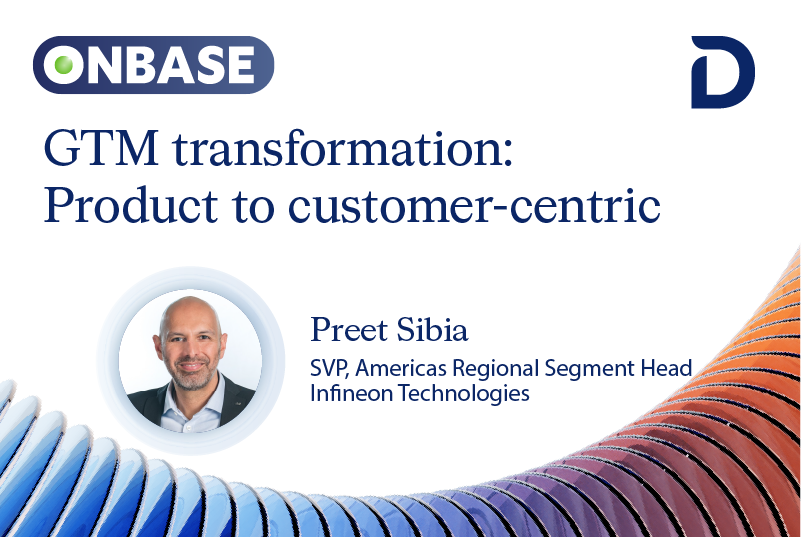 ONBASE

D

GTM transformation: Product to customer-centric

Preet Sibia

SVP, Americas Regional Segment Head
Infineon Technologies